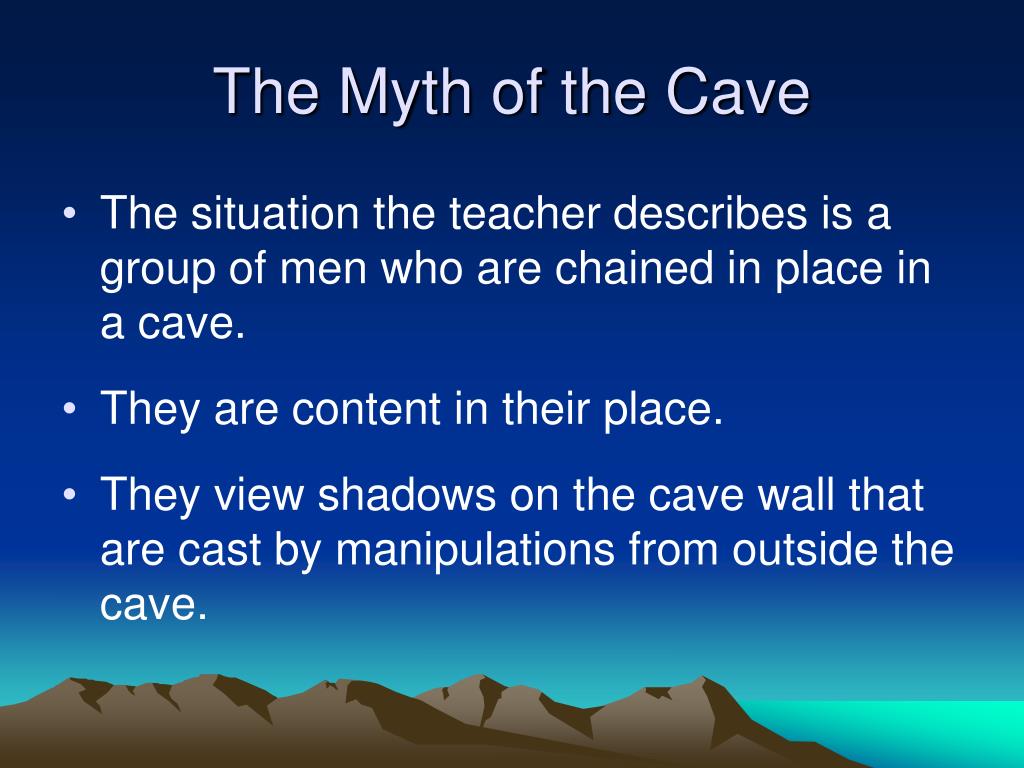 The Myth of the Cave

• The situation the teacher describes is a group of men who are chained in place in a cave.

• They are content in their place.

• They view shadows on the cave wall that are cast by manipulations from outside the cave.